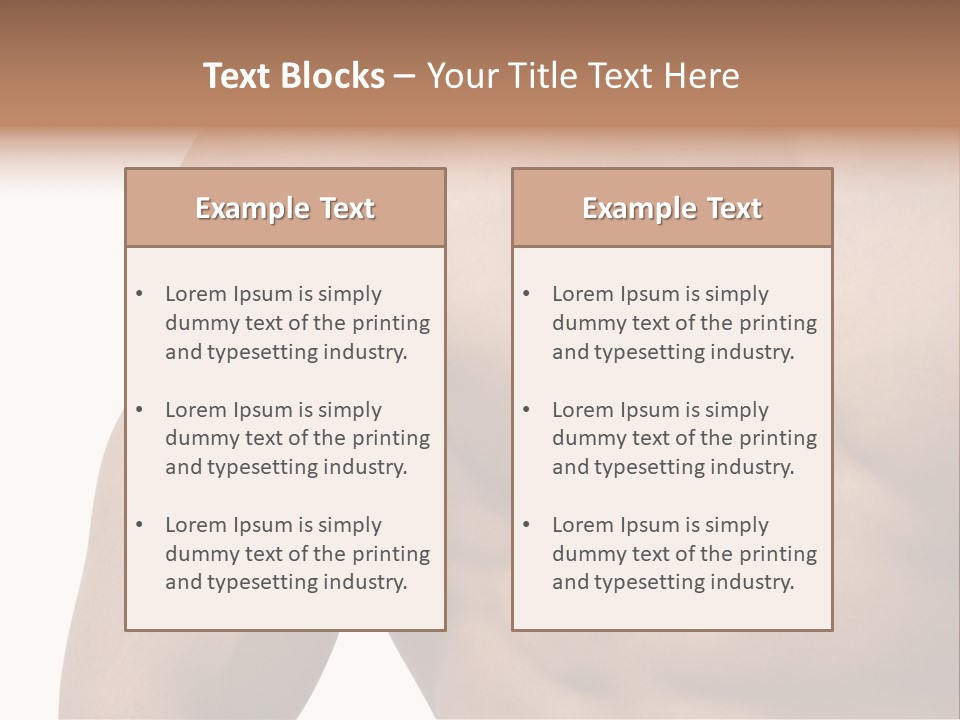 Text Blocks – Your Title Text Here

Example Text

• Lorem Ipsum is simply dummy text of the printing and typesetting industry.

• Lorem Ipsum is simply dummy text of the printing and typesetting industry.

• Lorem Ipsum is simply dummy text of the printing and typesetting industry.

Example Text

• Lorem Ipsum is simply dummy text of the printing and typesetting industry.

• Lorem Ipsum is simply dummy text of the printing and typesetting industry.

• Lorem Ipsum is simply dummy text of the printing and typesetting industry.